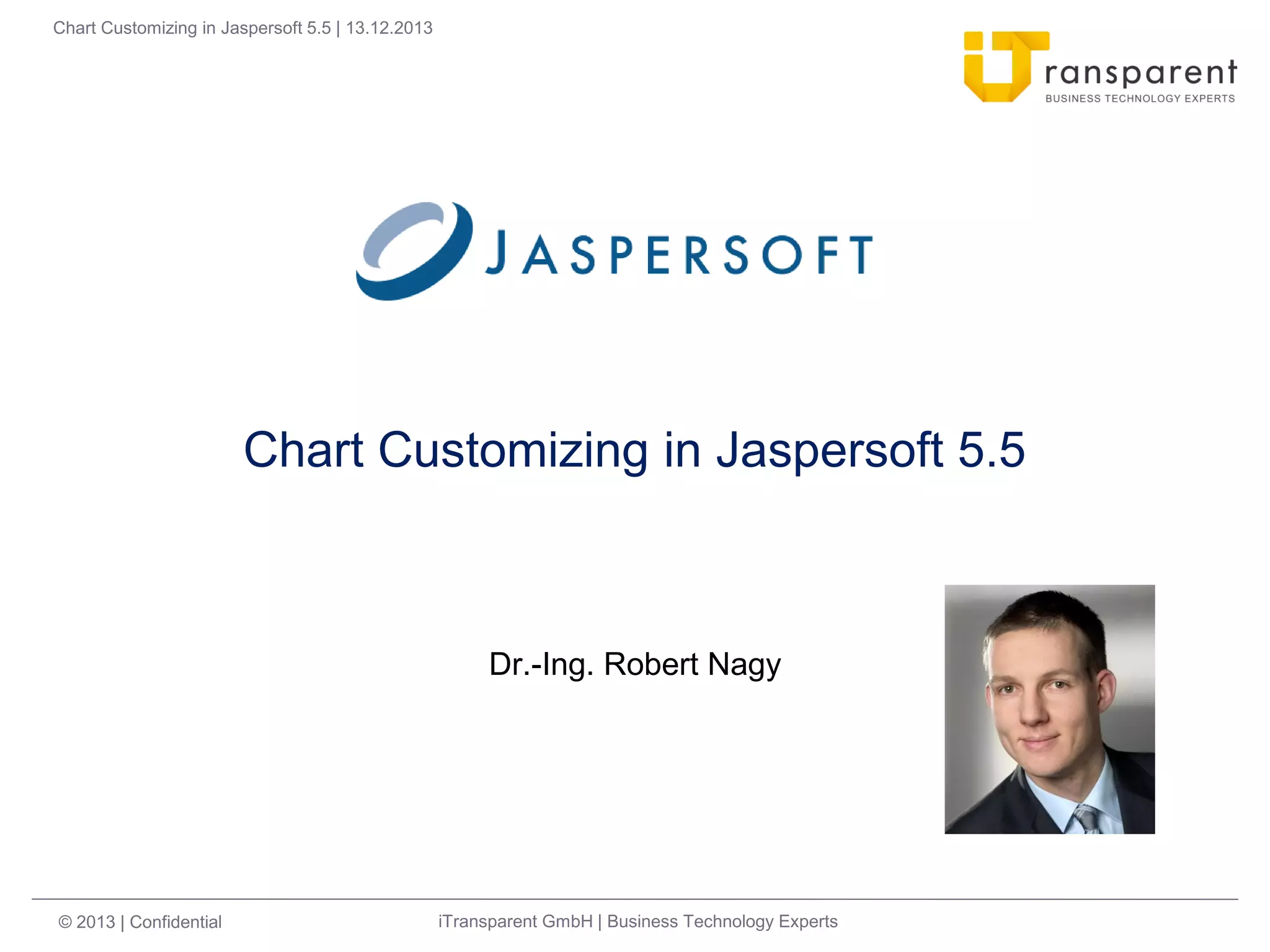 Chart Customizing in Jaspersoft 5.5 | 13.12.2013

iTransparent
BUSINESS TECHNOLOGY EXPERTS

JASPERSOFT

Chart Customizing in Jaspersoft 5.5

Dr.-Ing. Robert Nagy

© 2013 | Confidential

iTransparent GmbH | Business Technology Experts